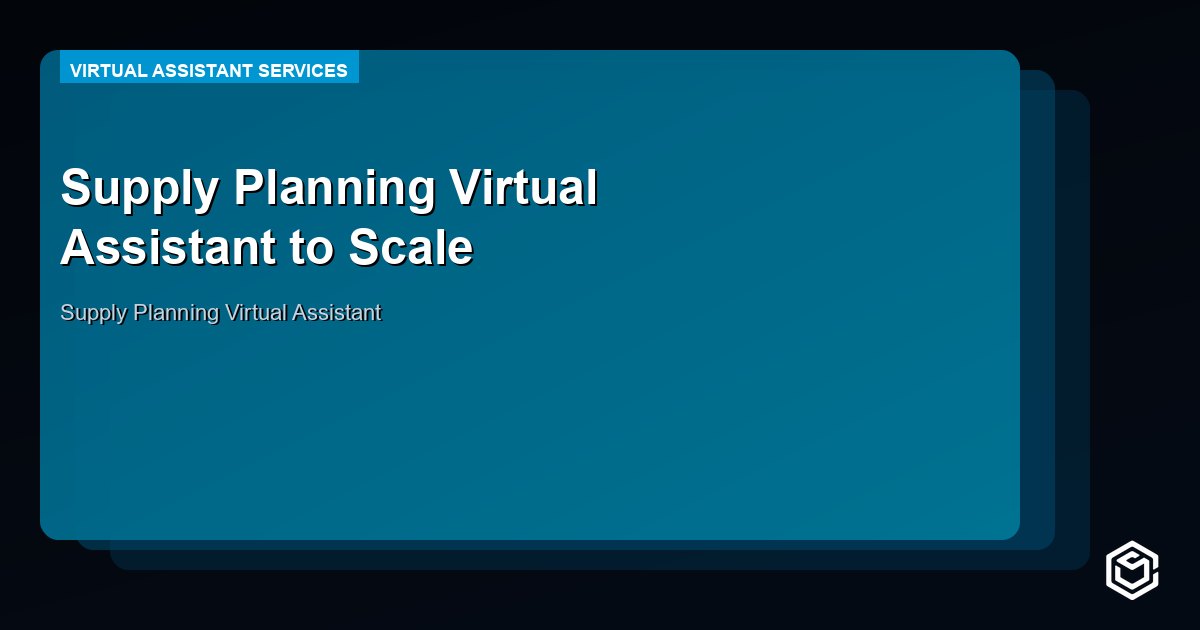 VIRTUAL ASSISTANT SERVICES

Supply Planning Virtual Assistant to Scale

Supply Planning Virtual Assistant